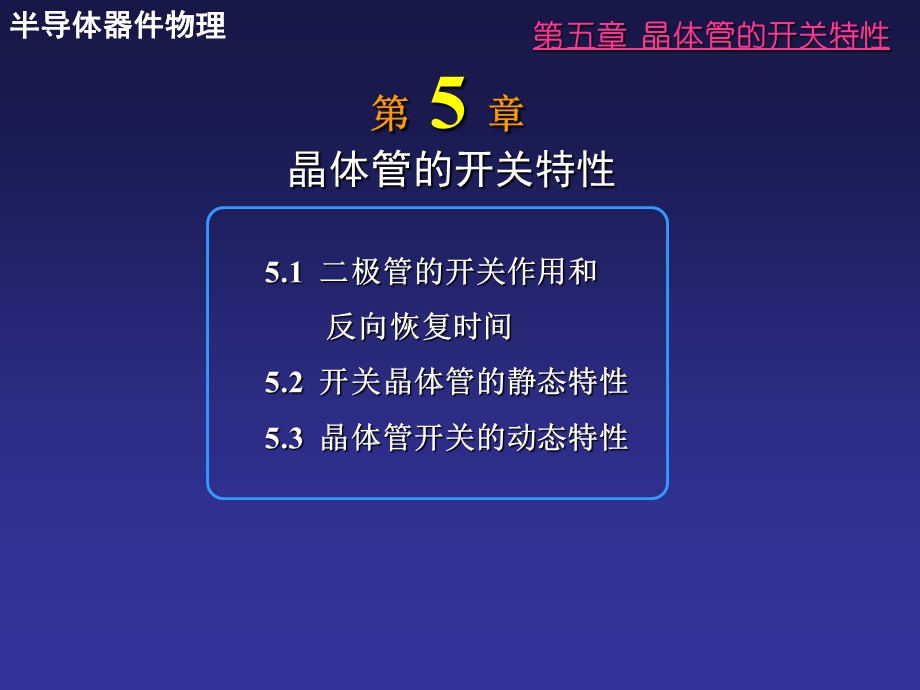 半导体器件物理

第五章 晶体管的开关特性

第 5 章
晶体管的开关特性

5.1 二极管的开关作用和反向恢复时间
5.2 开关晶体管的静态特性
5.3 晶体管开关的动态特性